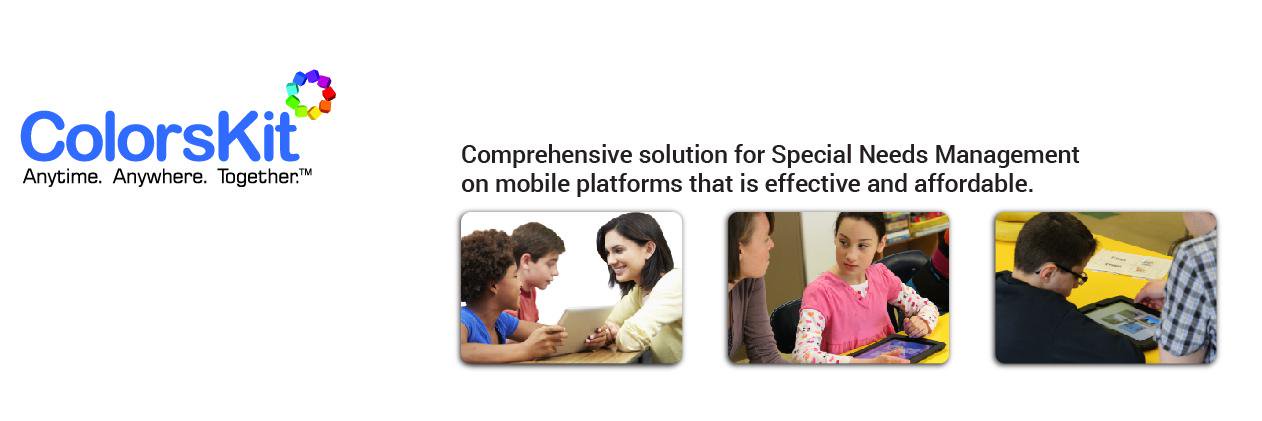 ColorsKit
Anytime. Anywhere. Together.™

Comprehensive solution for Special Needs Management on mobile platforms that is effective and affordable.